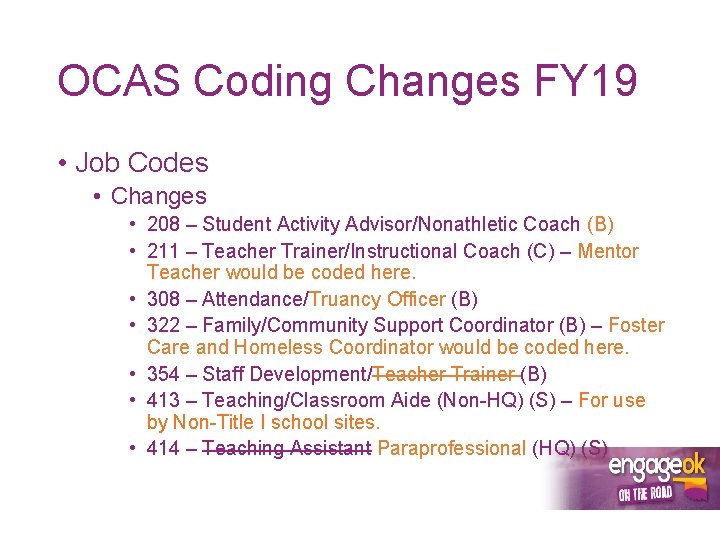 OCAS Coding Changes FY19

• Job Codes
  • Changes
    • 208 – Student Activity Advisor/Nonathletic Coach (B)
    • 211 – Teacher Trainer/Instructional Coach (C) – Mentor Teacher would be coded here.
    • 308 – Attendance/Truancy Officer (B)
    • 322 – Family/Community Support Coordinator (B) – Foster Care and Homeless Coordinator would be coded here.
    • 354 – Staff Development/~~Teacher Trainer~~ (B)
    • 413 – Teaching/Classroom Aide (Non-HQ) (S) – For use by Non-Title I school sites.
    • 414 – ~~Teaching Assistant~~ Paraprofessional (HQ) (S)

engageok
ON THE ROAD